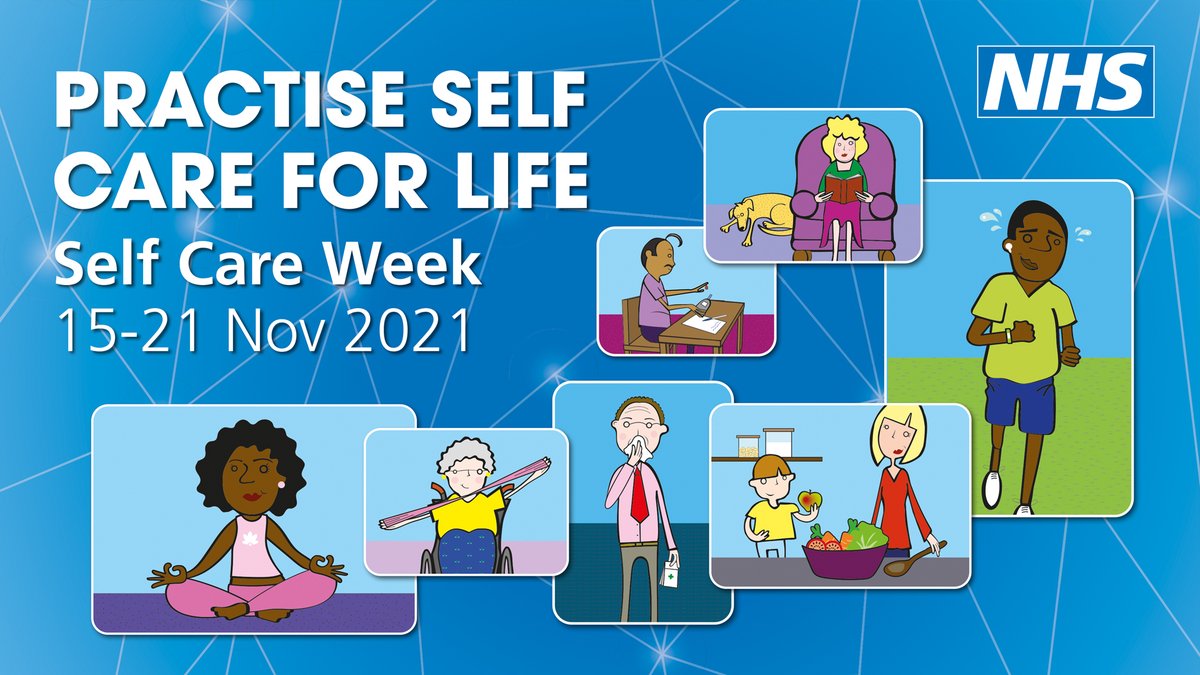 PRACTISE SELF CARE FOR LIFE

Self Care Week

15-21 Nov 2021

NHS